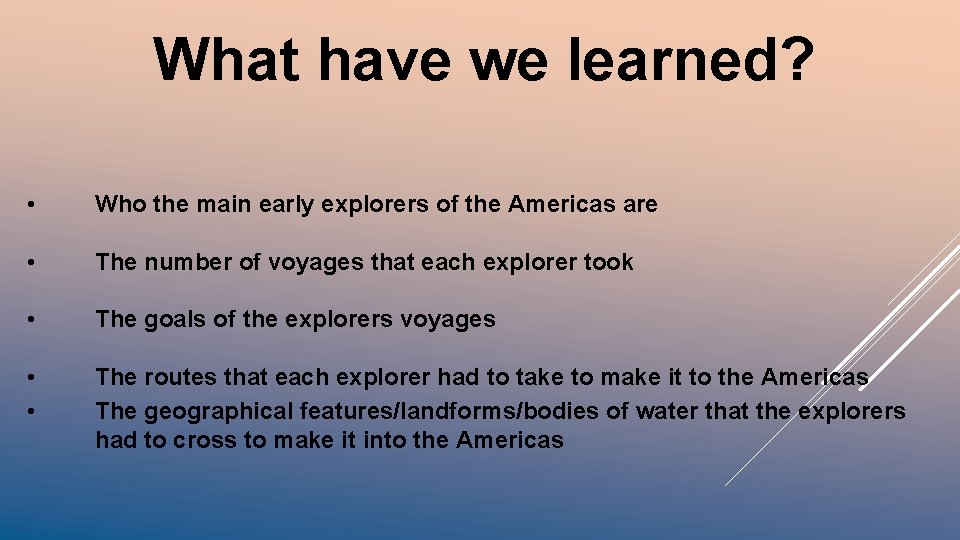 What have we learned?

• Who the main early explorers of the Americas are

• The number of voyages that each explorer took

• The goals of the explorers voyages

• The routes that each explorer had to take to make it to the Americas
• The geographical features/landforms/bodies of water that the explorers had to cross to make it into the Americas